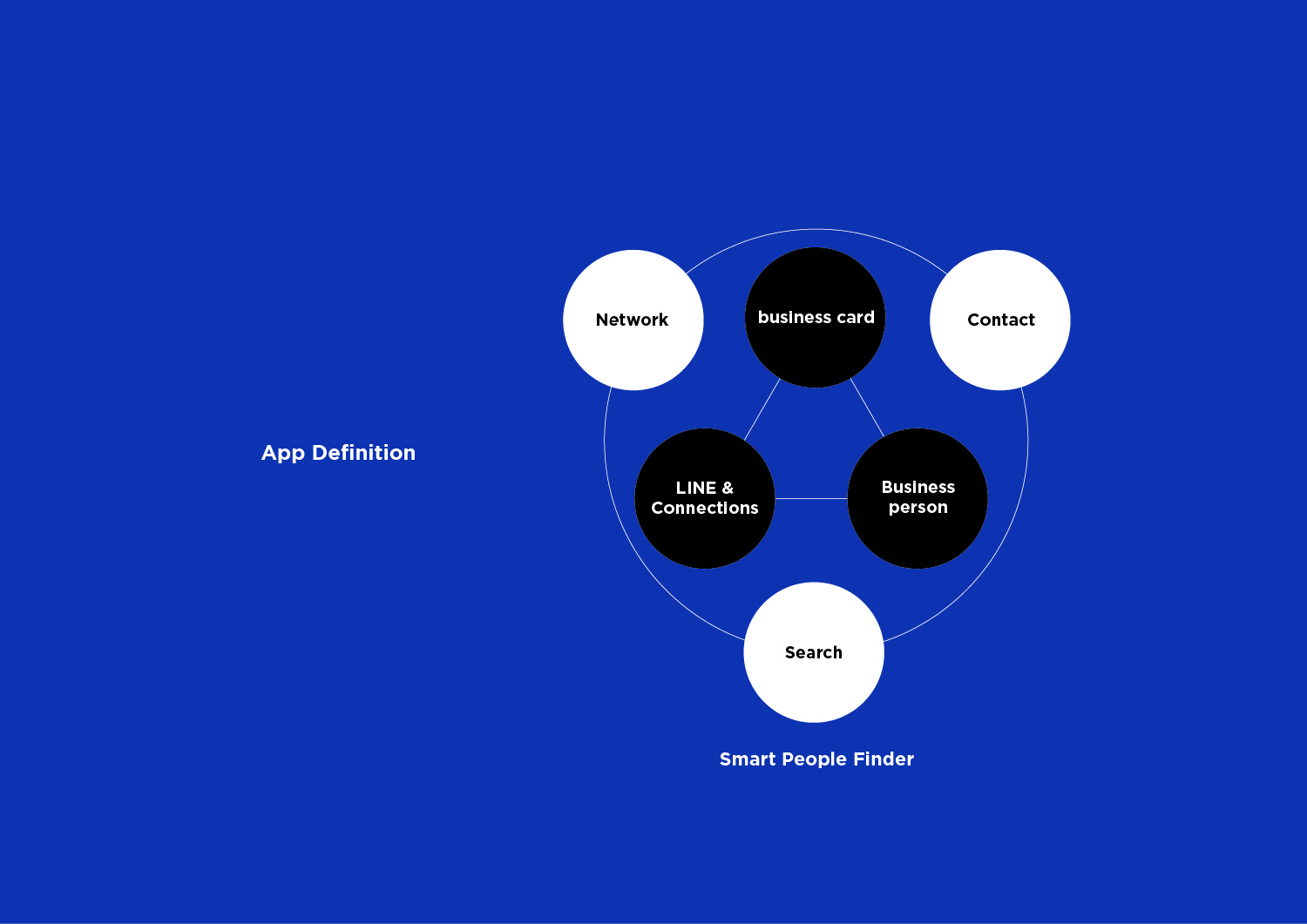 App Definition

Network

business card

Contact

LINE & Connections

Business person

Search

Smart People Finder